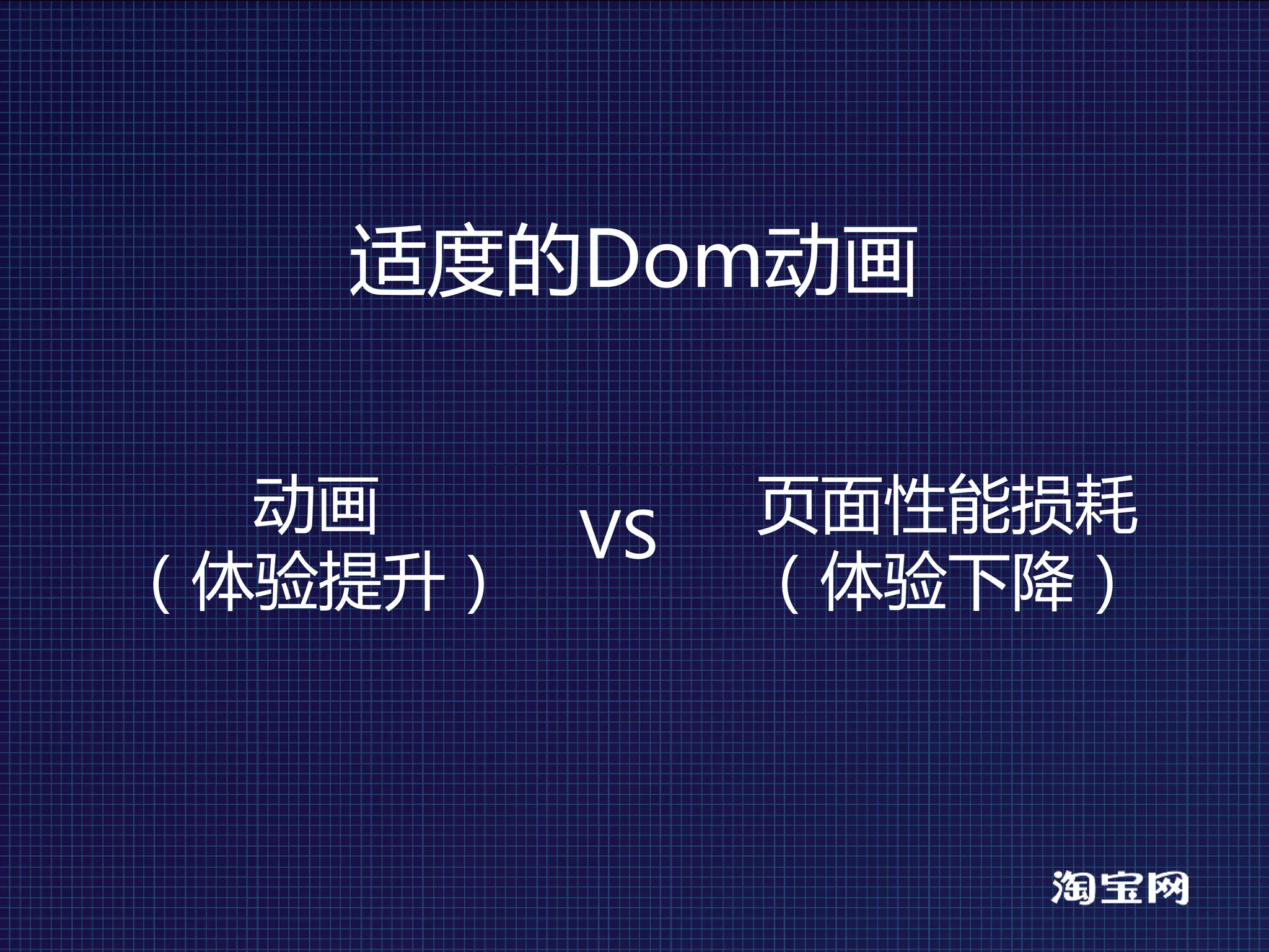 适度的Dom动画

动画
（体验提升）

VS

页面性能损耗
（体验下降）

淘宝网